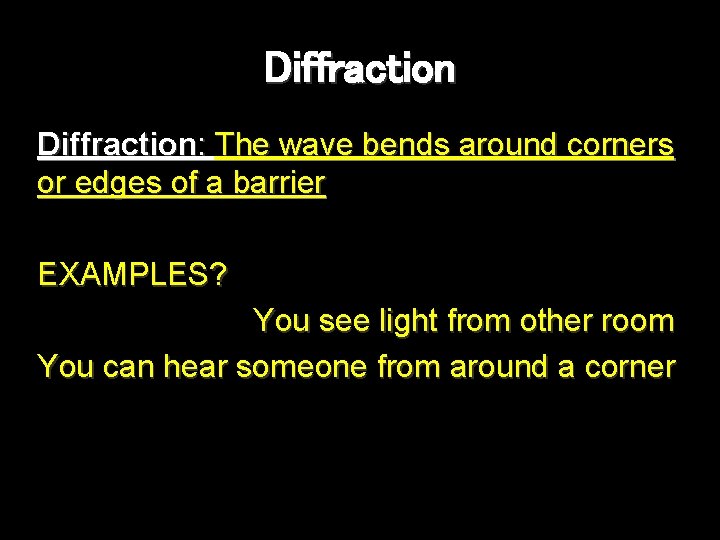 Diffraction

Diffraction: The wave bends around corners or edges of a barrier

EXAMPLES?

You see light from other room

You can hear someone from around a corner